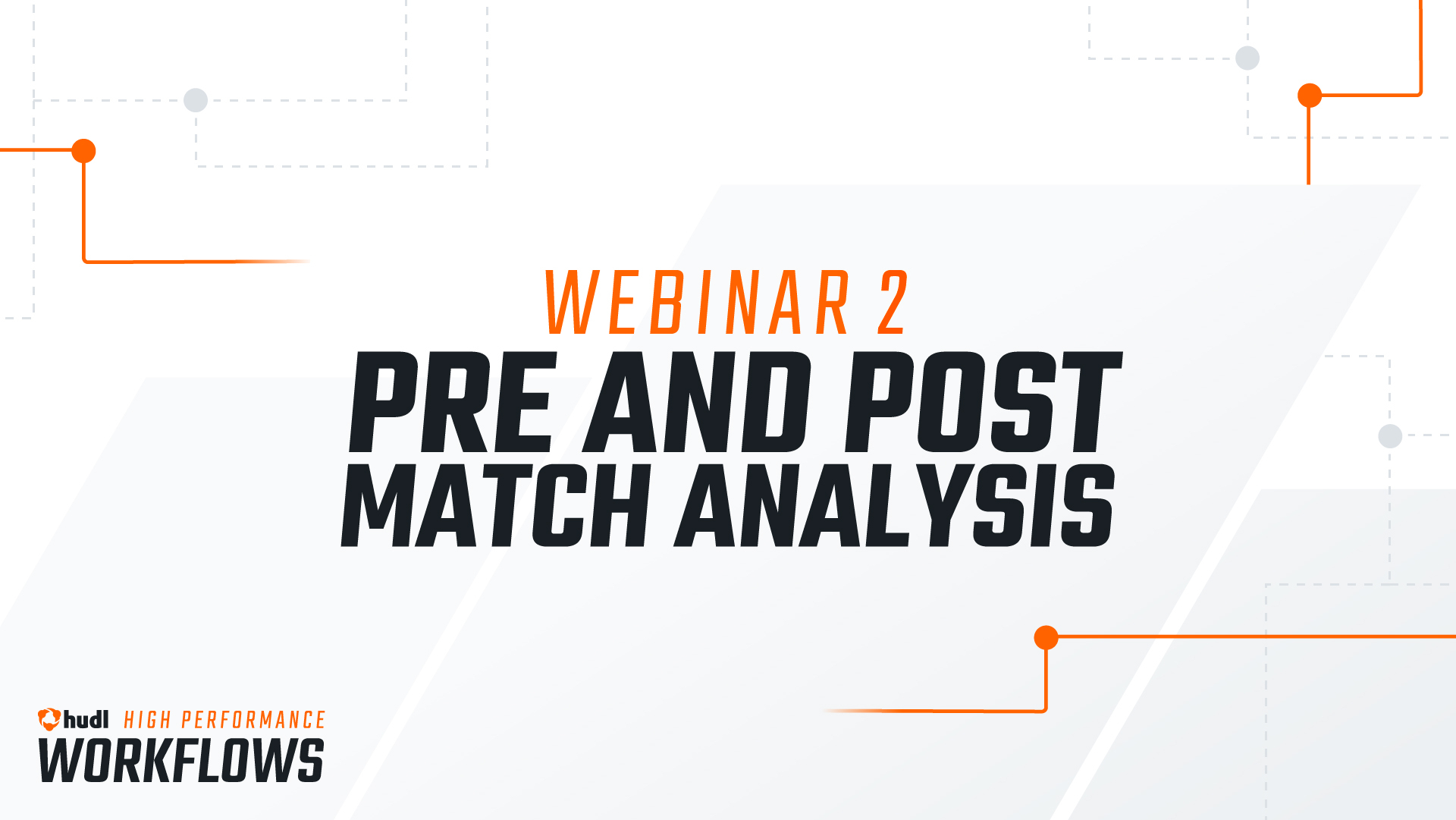 WEBINAR 2
PRE AND POST MATCH ANALYSIS

hudl HIGH PERFORMANCE
WORKFLOWS